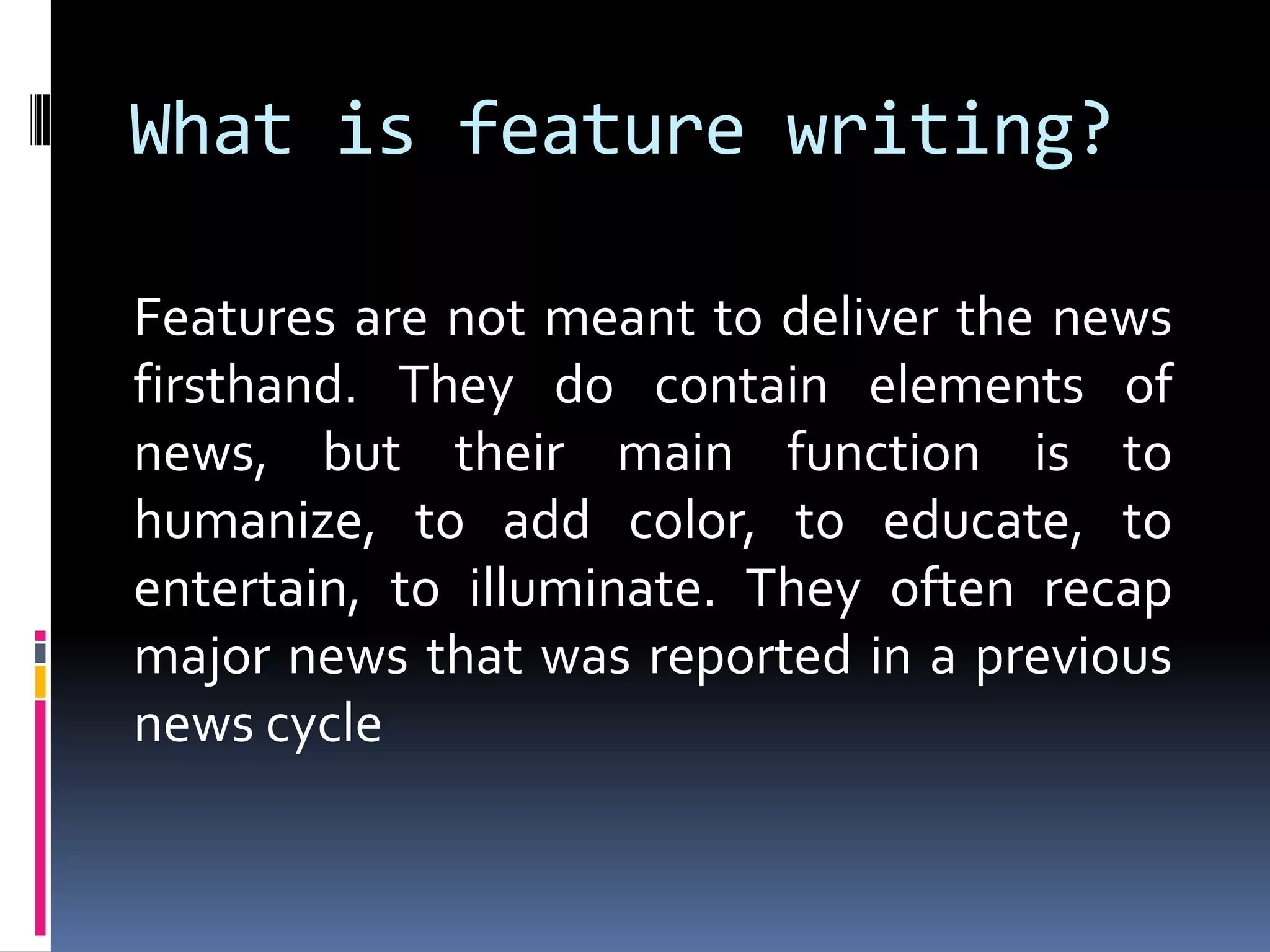 What is feature writing?

Features are not meant to deliver the news firsthand. They do contain elements of news, but their main function is to humanize, to add color, to educate, to entertain, to illuminate. They often recap major news that was reported in a previous news cycle